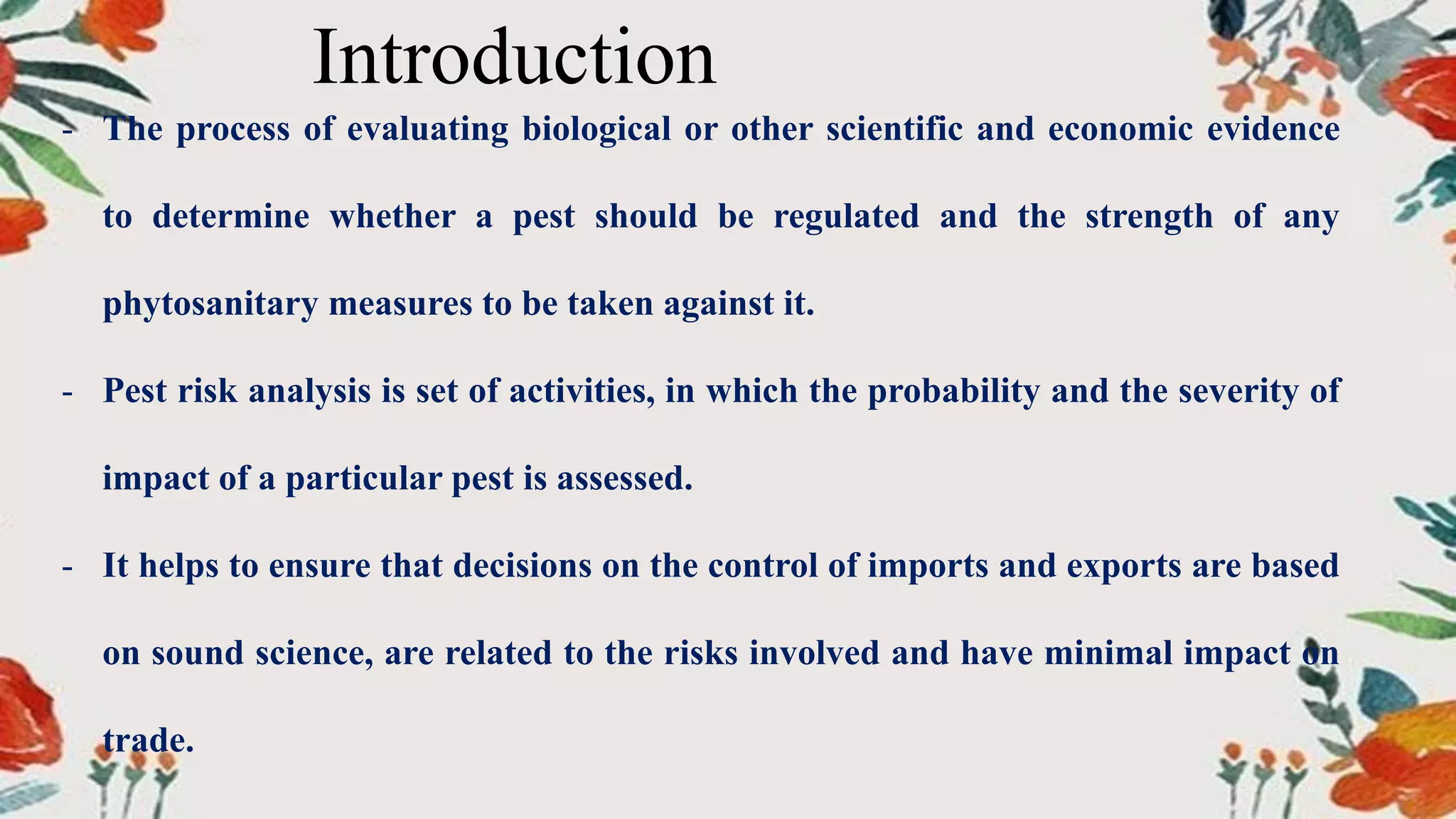 Introduction

- The process of evaluating biological or other scientific and economic evidence to determine whether a pest should be regulated and the strength of any phytosanitary measures to be taken against it.

- Pest risk analysis is set of activities, in which the probability and the severity of impact of a particular pest is assessed.

- It helps to ensure that decisions on the control of imports and exports are based on sound science, are related to the risks involved and have minimal impact on trade.